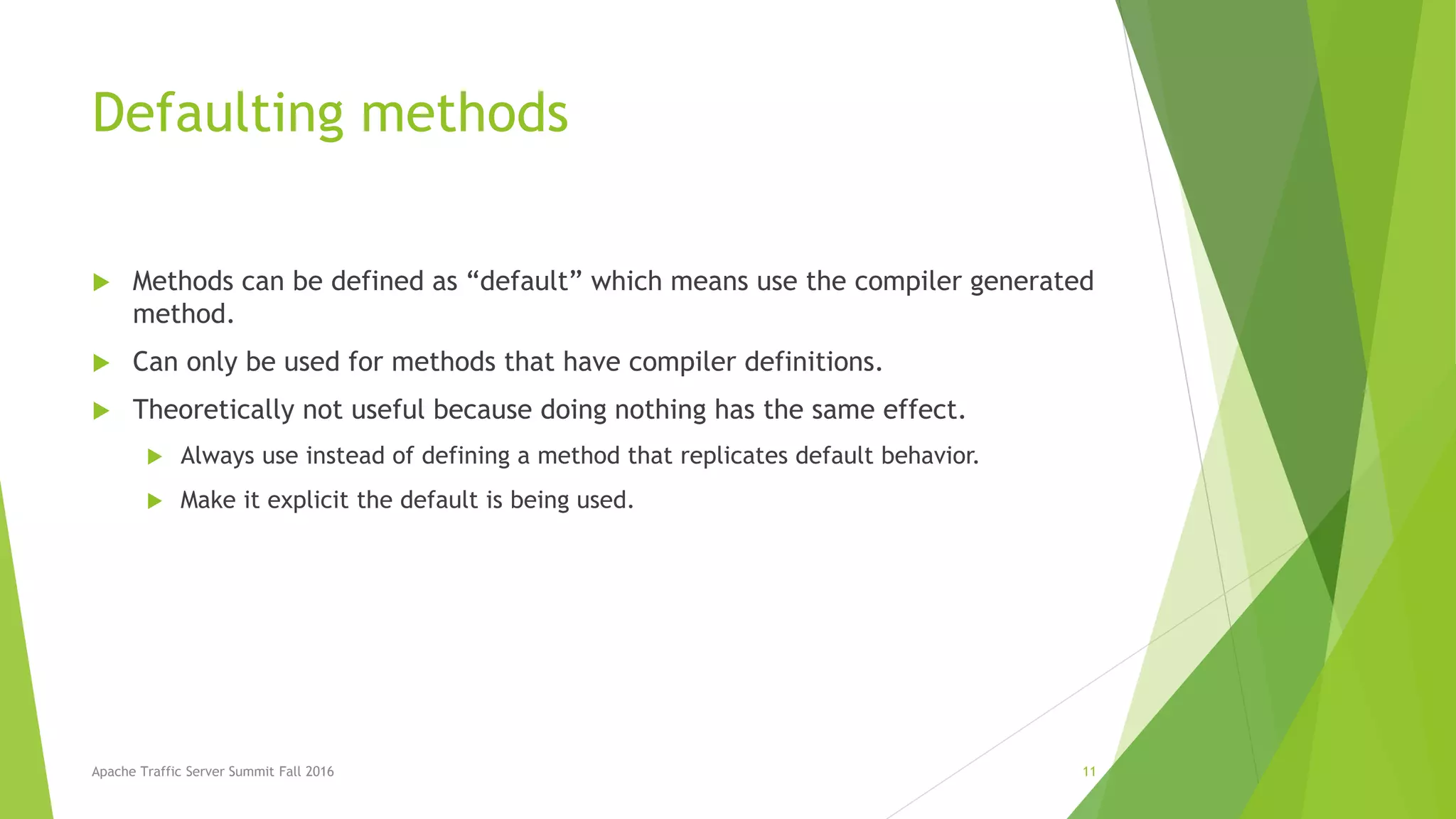 Defaulting methods

Methods can be defined as “default” which means use the compiler generated method.

Can only be used for methods that have compiler definitions.

Theoretically not useful because doing nothing has the same effect.

Always use instead of defining a method that replicates default behavior.

Make it explicit the default is being used.

Apache Traffic Server Summit Fall 2016

11